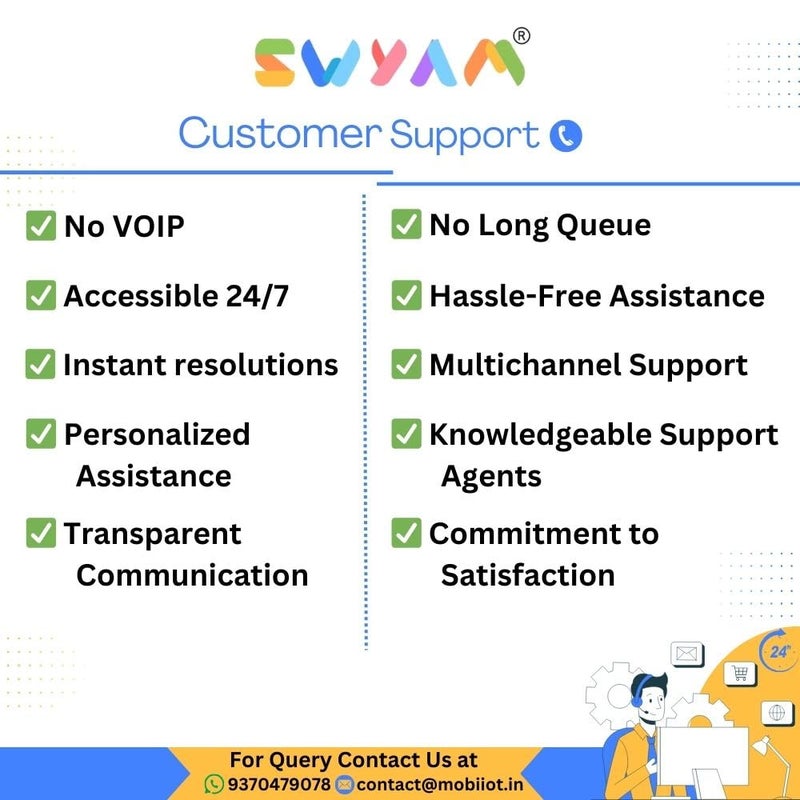 SWYAM®

Customer Support

✅ No VOIP

✅ Accessible 24/7

✅ Instant resolutions

✅ Personalized Assistance

✅ Transparent Communication

✅ No Long Queue

✅ Hassle-Free Assistance

✅ Multichannel Support

✅ Knowledgeable Support Agents

✅ Commitment to Satisfaction

24

For Query Contact Us at
9370479078 contact@mobiiot.in